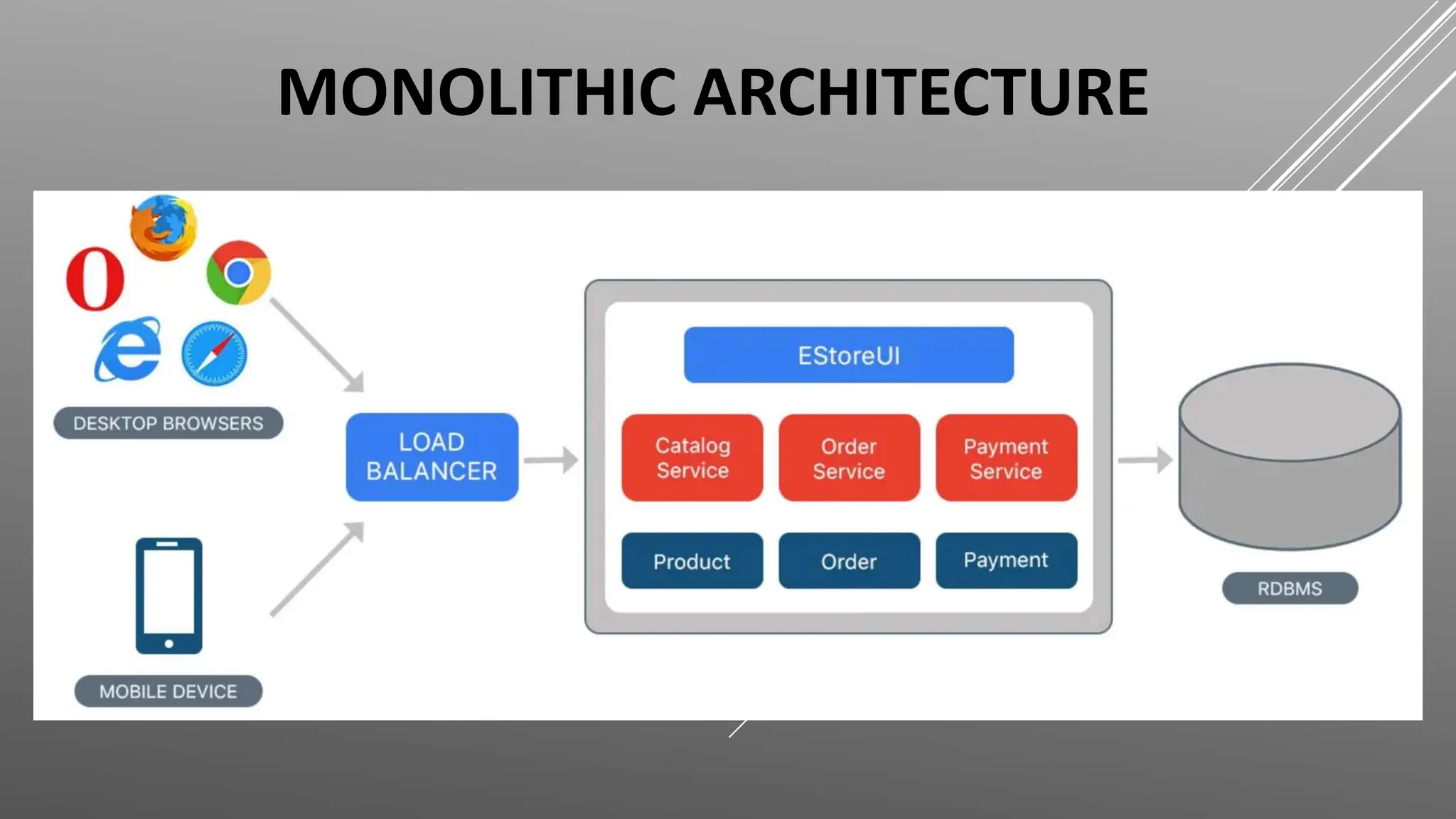 MONOLITHIC ARCHITECTURE

DESKTOP BROWSERS

MOBILE DEVICE

LOAD BALANCER

EStoreUI

Catalog Service

Order Service

Payment Service

Product

Order

Payment

RDBMS